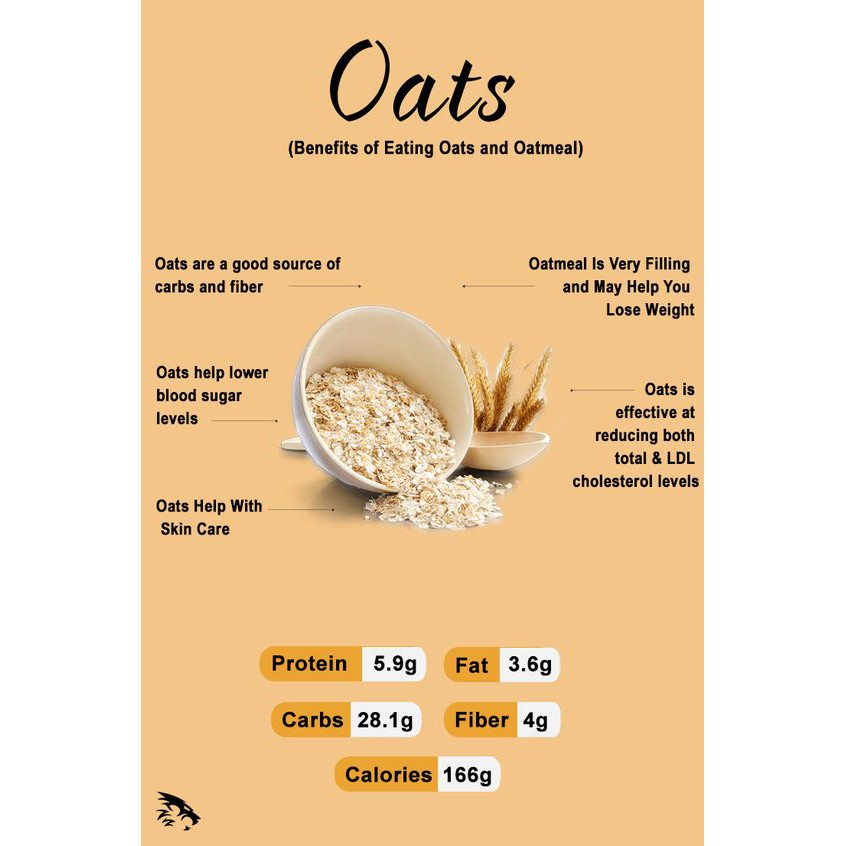 Oats

(Benefits of Eating Oats and Oatmeal)

Oats are a good source of carbs and fiber

Oatmeal Is Very Filling and May Help You Lose Weight

Oats help lower blood sugar levels

Oats is effective at reducing both total & LDL cholesterol levels

Oats Help With Skin Care

Protein 5.9g

Fat 3.6g

Carbs 28.1g

Fiber 4g

Calories 166g